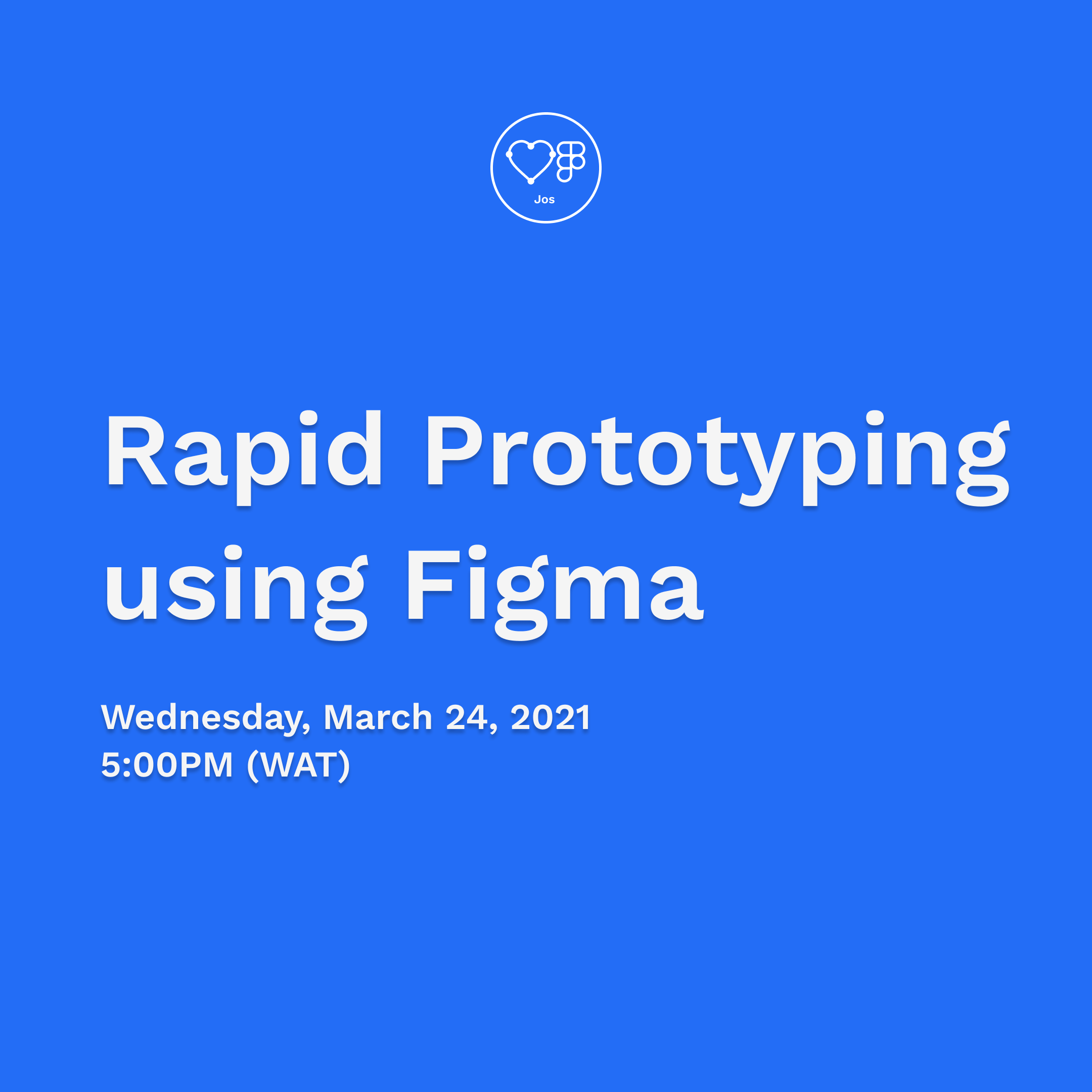 Jos

Rapid Prototyping using Figma

Wednesday, March 24, 2021
5:00PM (WAT)